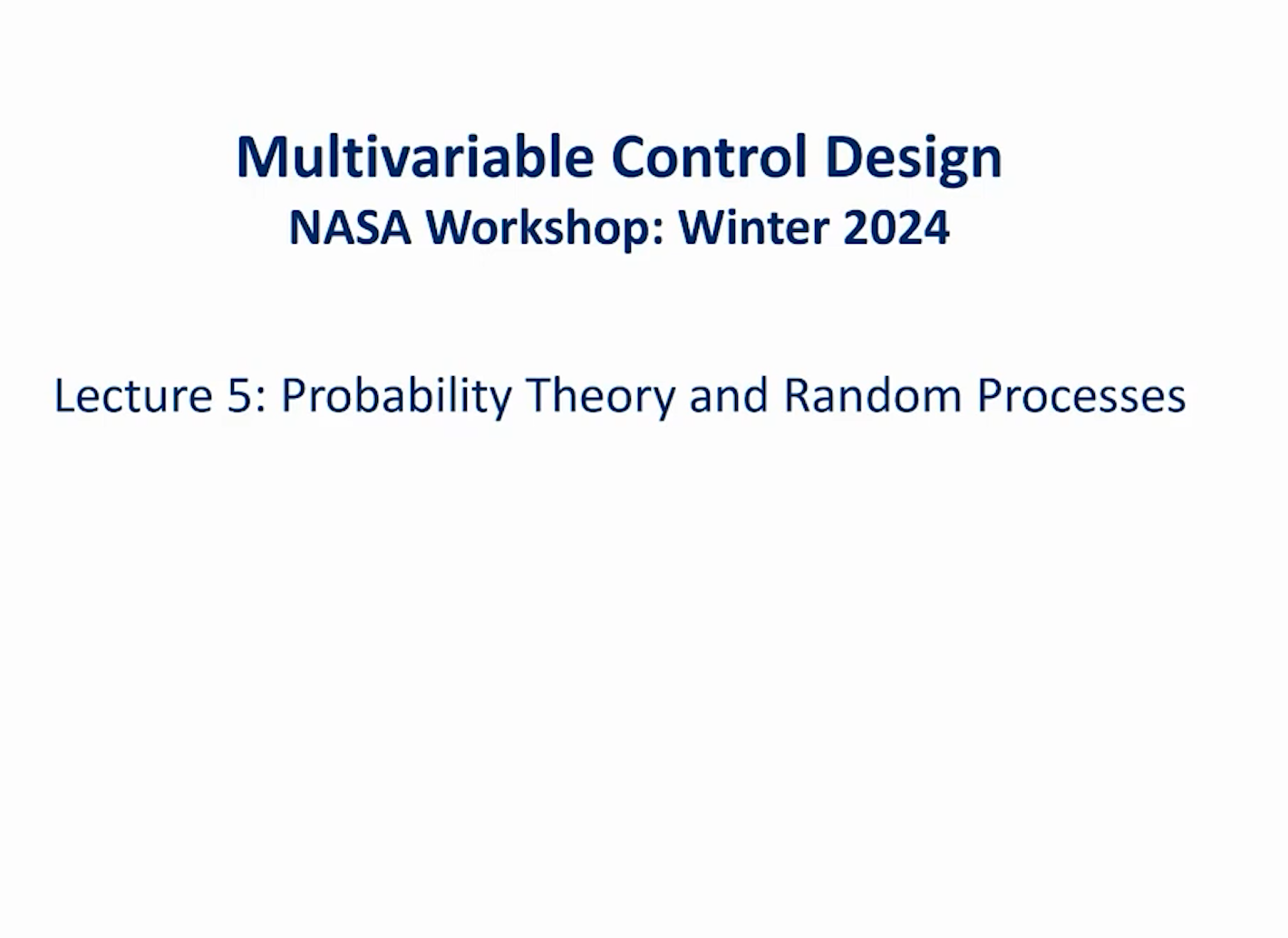 Multivariable Control Design
NASA Workshop: Winter 2024

Lecture 5: Probability Theory and Random Processes